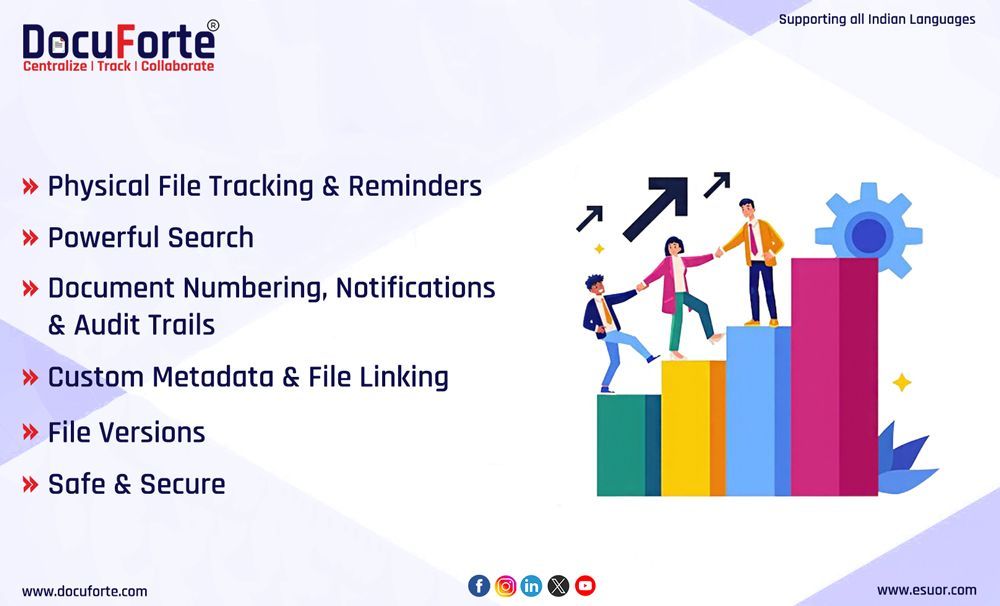 DocuForte®
Centralize | Track | Collaborate

Supporting all Indian Languages

» Physical File Tracking & Reminders

» Powerful Search

» Document Numbering, Notifications & Audit Trails

» Custom Metadata & File Linking

» File Versions

» Safe & Secure

www.docuforte.com

www.esuor.com